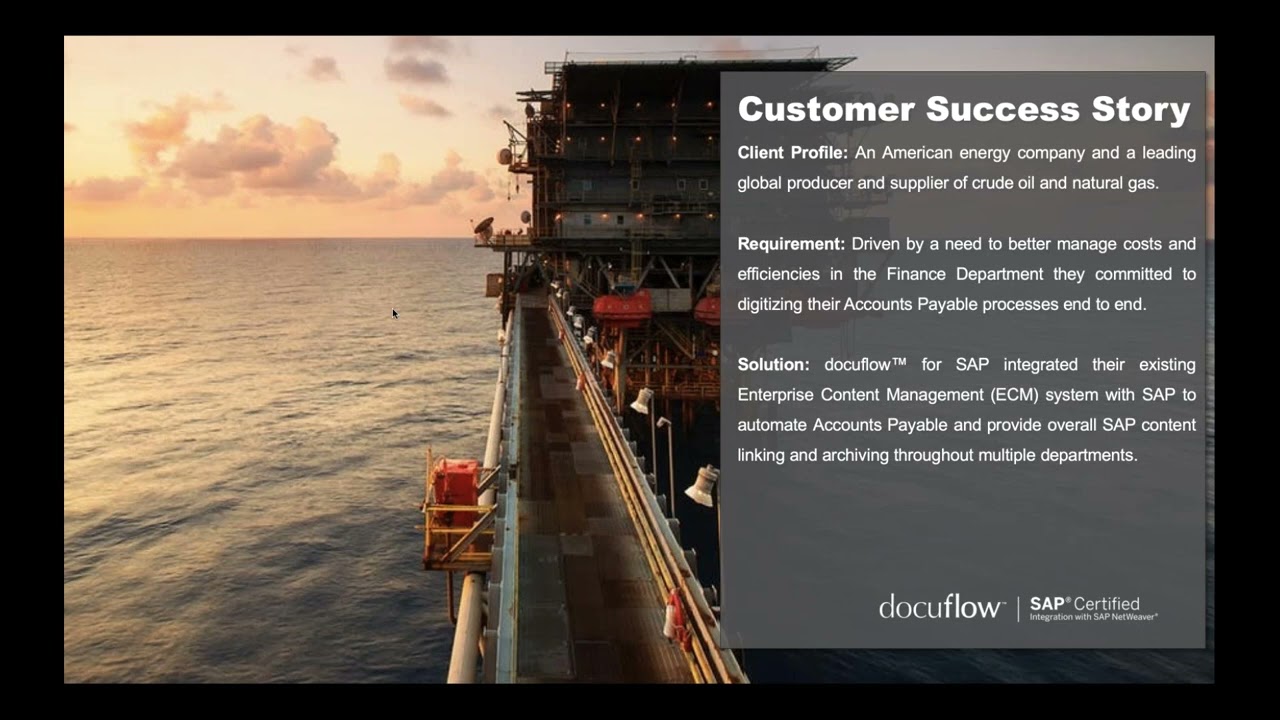 Customer Success Story

Client Profile: An American energy company and a leading global producer and supplier of crude oil and natural gas.

Requirement: Driven by a need to better manage costs and efficiencies in the Finance Department they committed to digitizing their Accounts Payable processes end to end.

Solution: docuflow™ for SAP integrated their existing Enterprise Content Management (ECM) system with SAP to automate Accounts Payable and provide overall SAP content linking and archiving throughout multiple departments.

docuflow™ | SAP® Certified Integration with SAP NetWeaver®